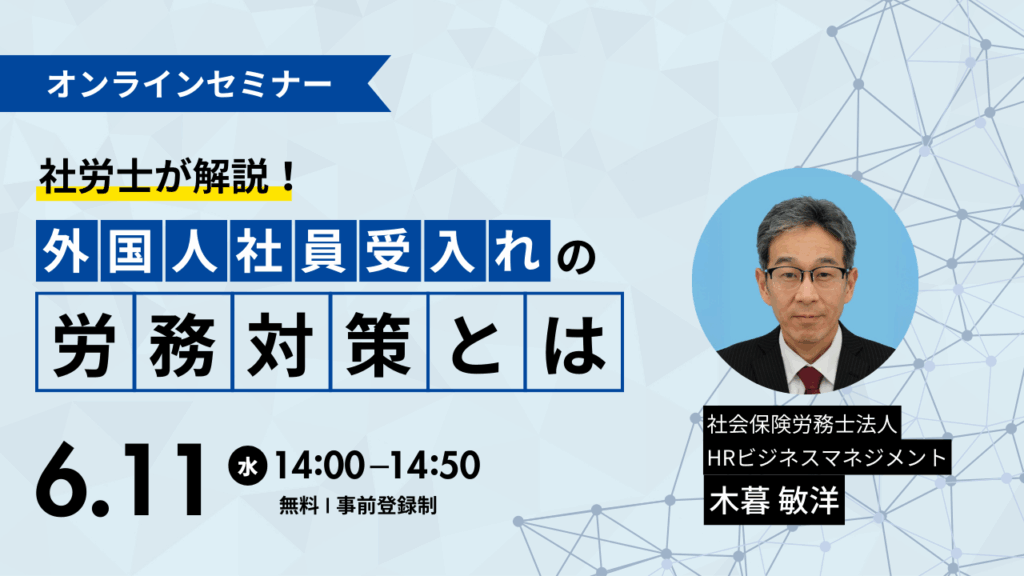 オンラインセミナー

社労士が解説！

外国人社員受入れの

労務対策とは

6.11 水 14:00–14:50

無料 | 事前登録制

社会保険労務士法人

HRビジネスマネジメント

木暮 敏洋